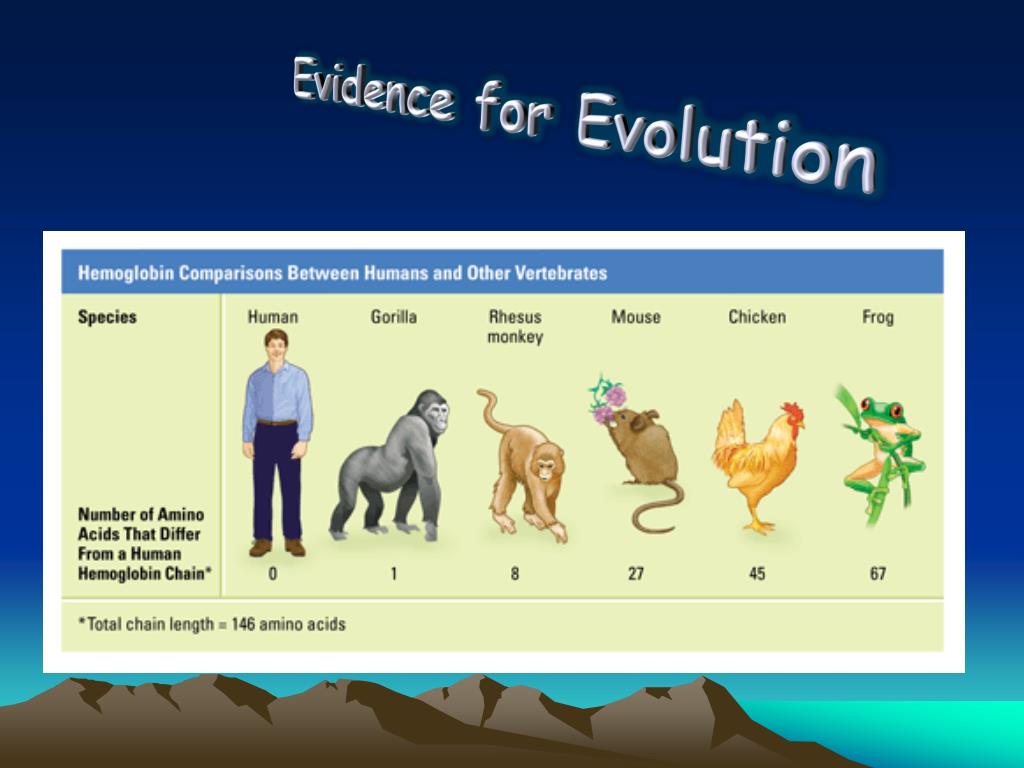 Evidence for Evolution

Hemoglobin Comparisons Between Humans and Other Vertebrates

| Species | Human | Gorilla | Rhesus monkey | Mouse | Chicken | Frog |
|---|---|---|---|---|---|---|
| Number of Amino Acids That Differ From a Human Hemoglobin Chain* | 0 | 1 | 8 | 27 | 45 | 67 |

*Total chain length = 146 amino acids